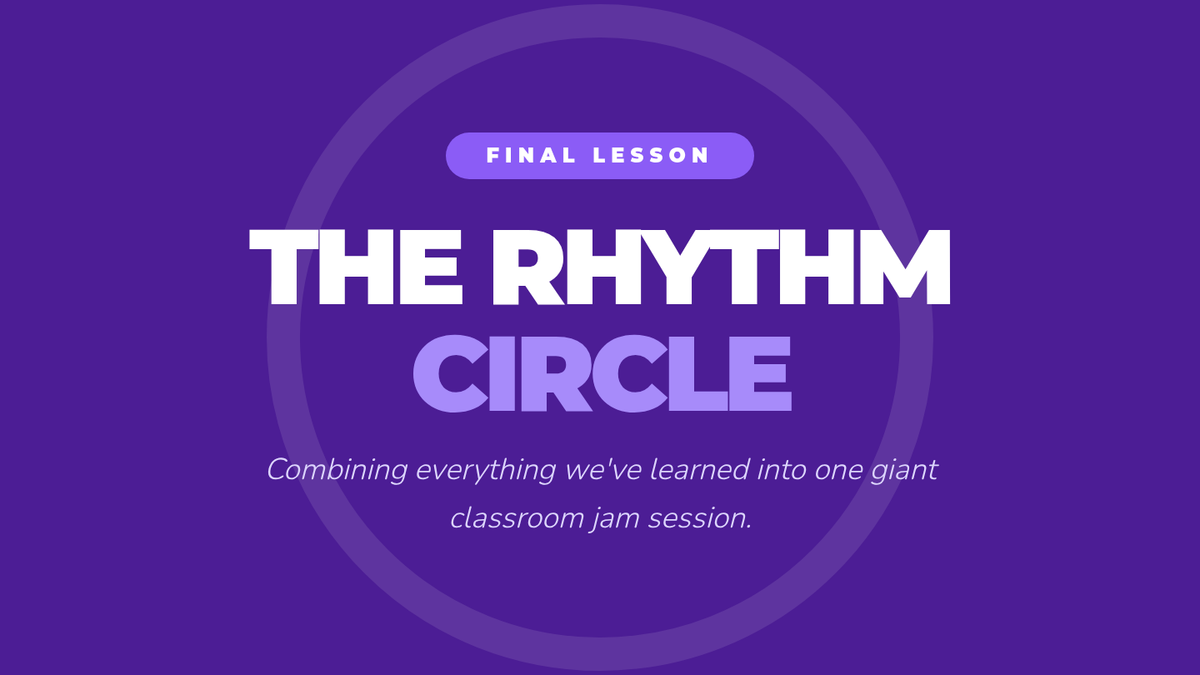 FINAL LESSON

THE RHYTHM CIRCLE

Combining everything we've learned into one giant classroom jam session.